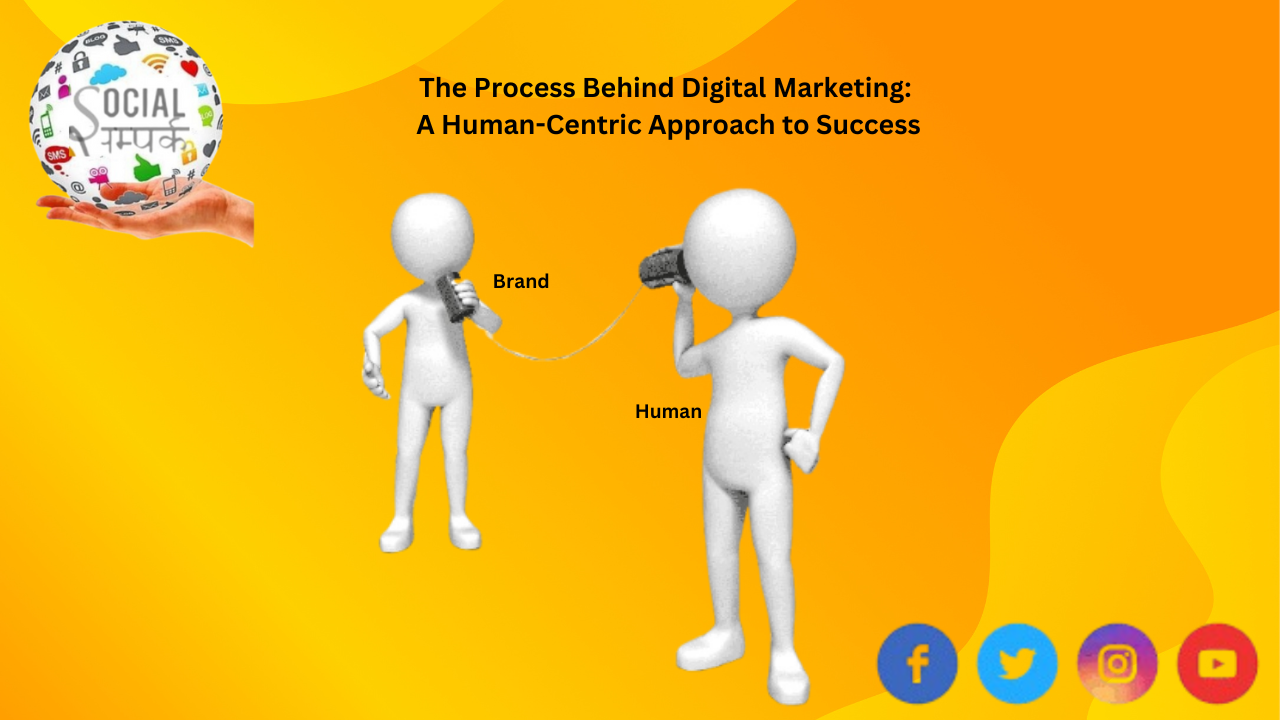 SOCIAL
सम्पर्क

The Process Behind Digital Marketing:
A Human-Centric Approach to Success

Brand

Human